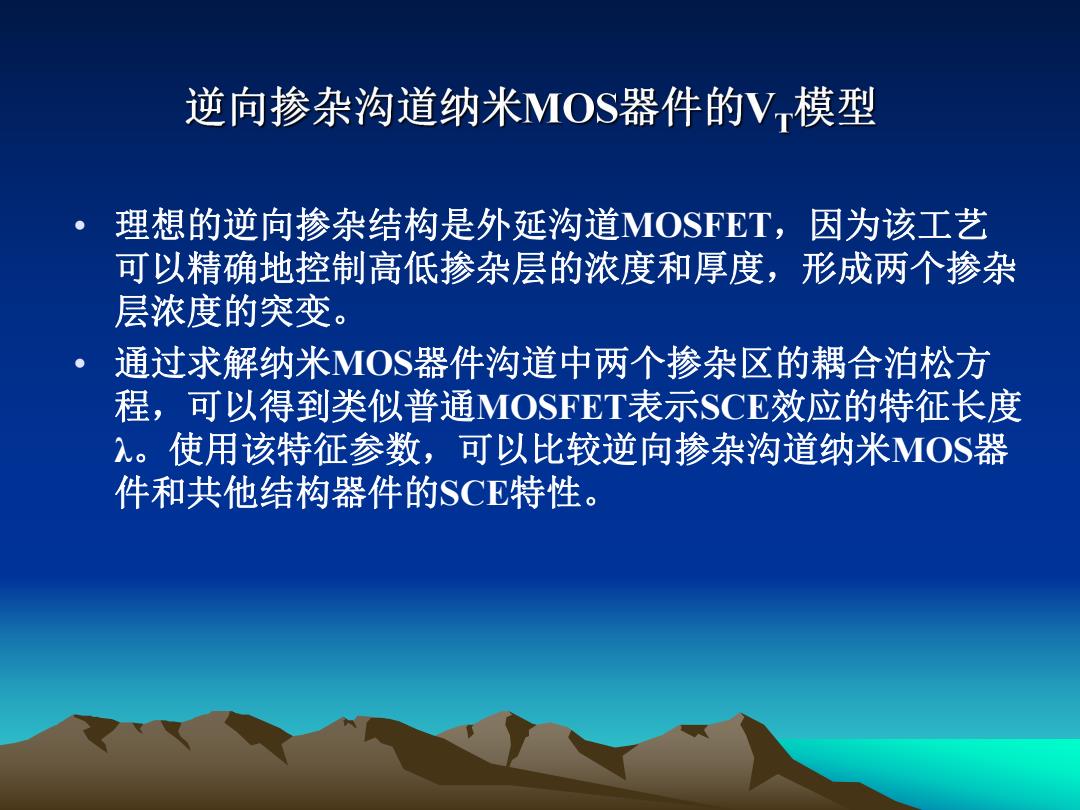 逆向掺杂沟道纳米MOS器件的$V_T$模型

• 理想的逆向掺杂结构是外延沟道MOSFET，因为该工艺可以精确地控制高低掺杂层的浓度和厚度，形成两个掺杂层浓度的突变。

• 通过求解纳米MOS器件沟道中两个掺杂区的耦合泊松方程，可以得到类似普通MOSFET表示SCE效应的特征长度λ。使用该特征参数，可以比较逆向掺杂沟道纳米MOS器件和共他结构器件的SCE特性。